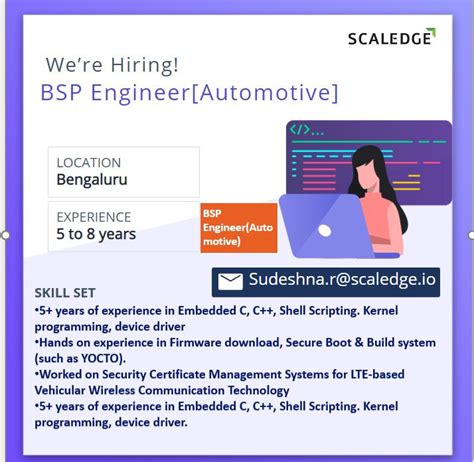 SCALEDGE

We're Hiring!
BSP Engineer[Automotive]

</>...

LOCATION
Bengaluru

EXPERIENCE
5 to 8 years

BSP Engineer(Automotive)

Sudeshna.r@scaledge.io

SKILL SET
•5+ years of experience in Embedded C, C++, Shell Scripting. Kernel programming, device driver
•Hands on experience in Firmware download, Secure Boot & Build system (such as YOCTO).
•Worked on Security Certificate Management Systems for LTE-based Vehicular Wireless Communication Technology
•5+ years of experience in Embedded C, C++, Shell Scripting. Kernel programming, device driver.